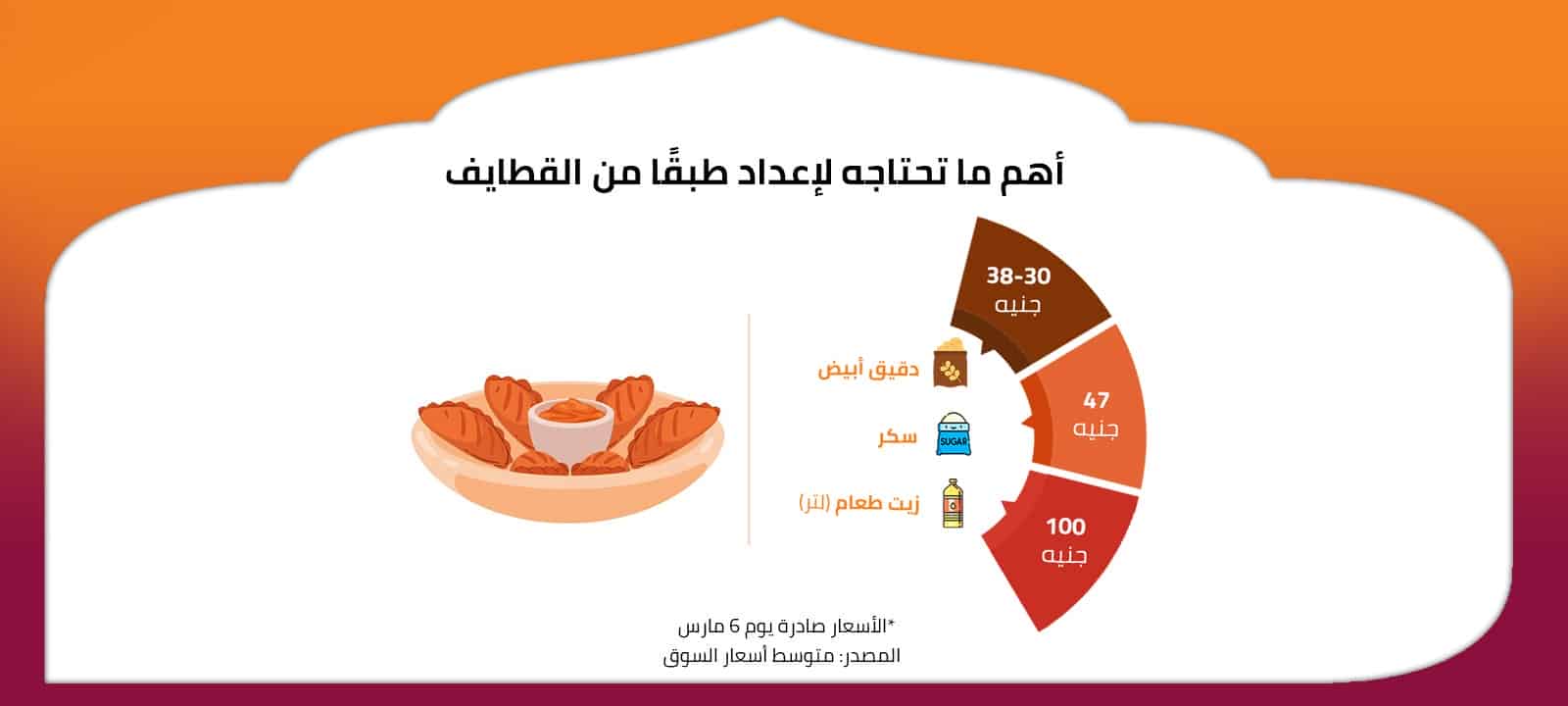 أهم ما تحتاجه لإعداد طبقًا من القطايف

38-30
جنيه
دقيق أبيض

47
جنيه
سكر

SUGAR

100
جنيه
زيت طعام (لتر)

*الأسعار صادرة يوم 6 مارس
المصدر: متوسط أسعار السوق